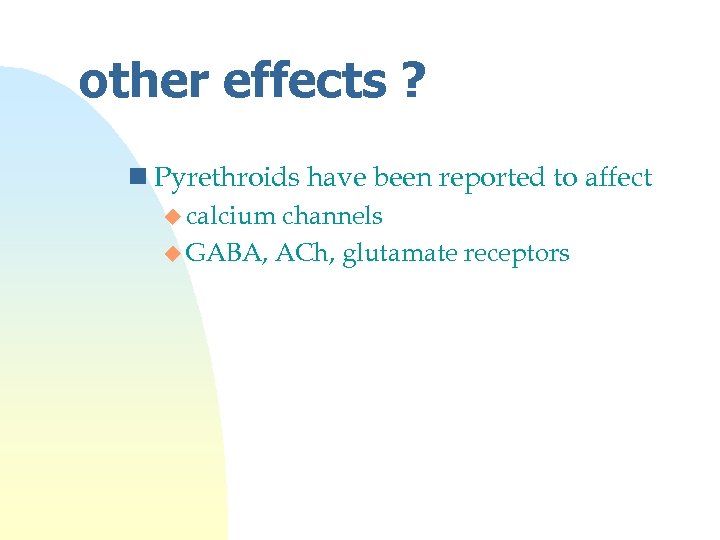 other effects ?

Pyrethroids have been reported to affect

calcium channels

GABA, ACh, glutamate receptors